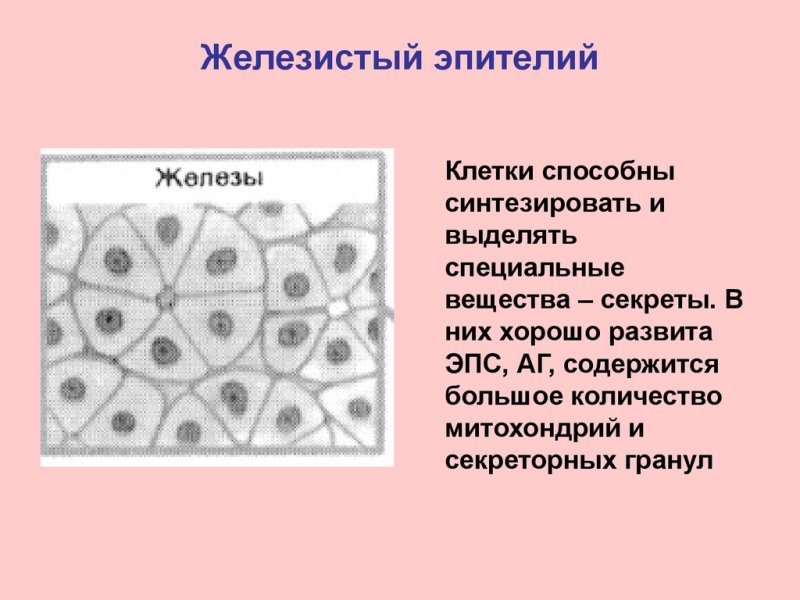 Железистый эпителий

Железы

Клетки способны синтезировать и выделять специальные вещества – секреты. В них хорошо развита ЭПС, АГ, содержится большое количество митохондрий и секреторных гранул